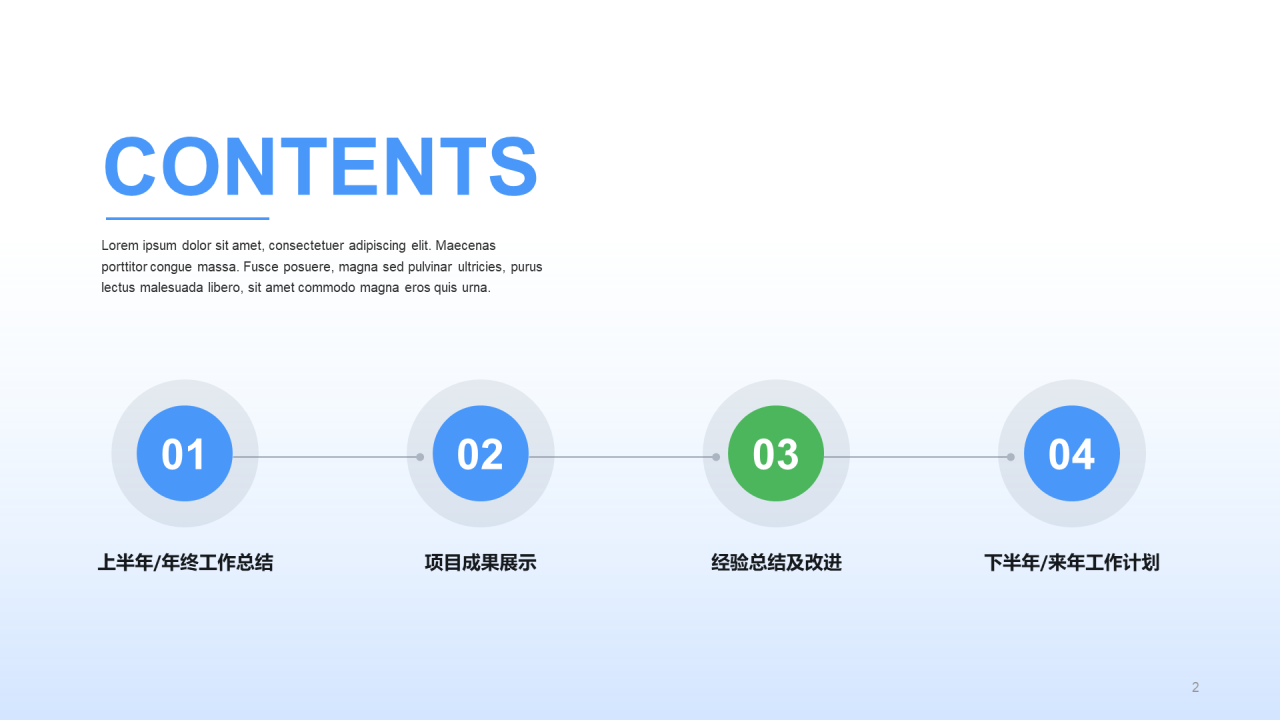 CONTENTS

Lorem ipsum dolor sit amet, consectetuer adipiscing elit. Maecenas porttitor congue massa. Fusce posuere, magna sed pulvinar ultricies, purus lectus malesuada libero, sit amet commodo magna eros quis urna.

01
上半年/年终工作总结

02
项目成果展示

03
经验总结及改进

04
下半年/来年工作计划

2